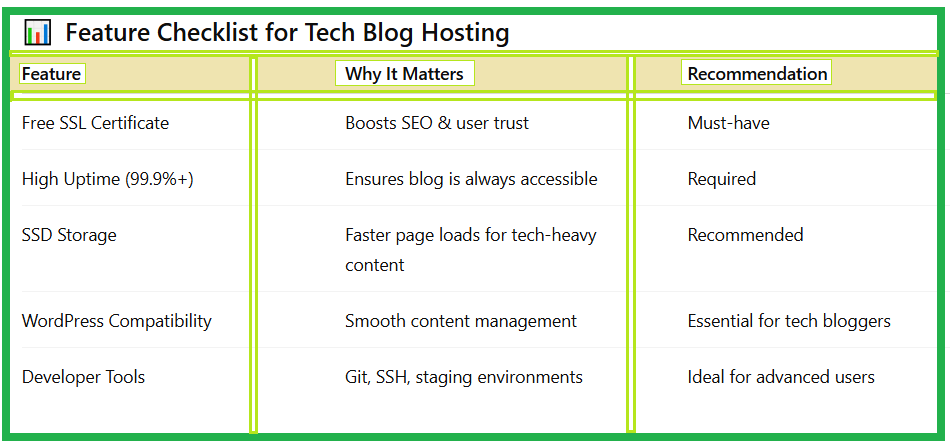 📊 Feature Checklist for Tech Blog Hosting

| Feature | Why It Matters | Recommendation |
|---|---|---|
| Free SSL Certificate | Boosts SEO & user trust | Must-have |
| High Uptime (99.9%+) | Ensures blog is always accessible | Required |
| SSD Storage | Faster page loads for tech-heavy content | Recommended |
| WordPress Compatibility | Smooth content management | Essential for tech bloggers |
| Developer Tools | Git, SSH, staging environments | Ideal for advanced users |